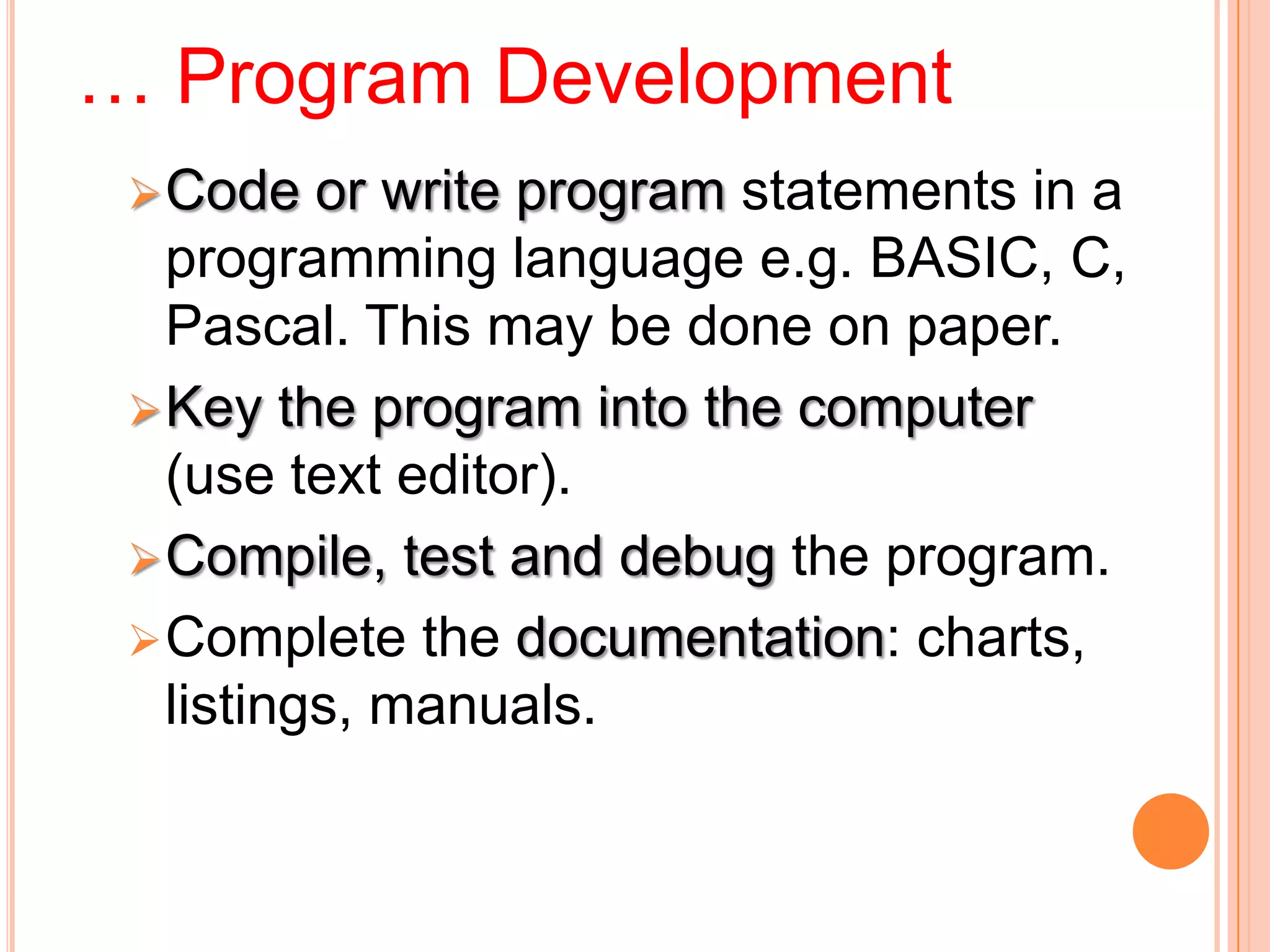 … Program Development

Code or write program statements in a programming language e.g. BASIC, C, Pascal. This may be done on paper.

Key the program into the computer (use text editor).

Compile, test and debug the program.

Complete the documentation: charts, listings, manuals.